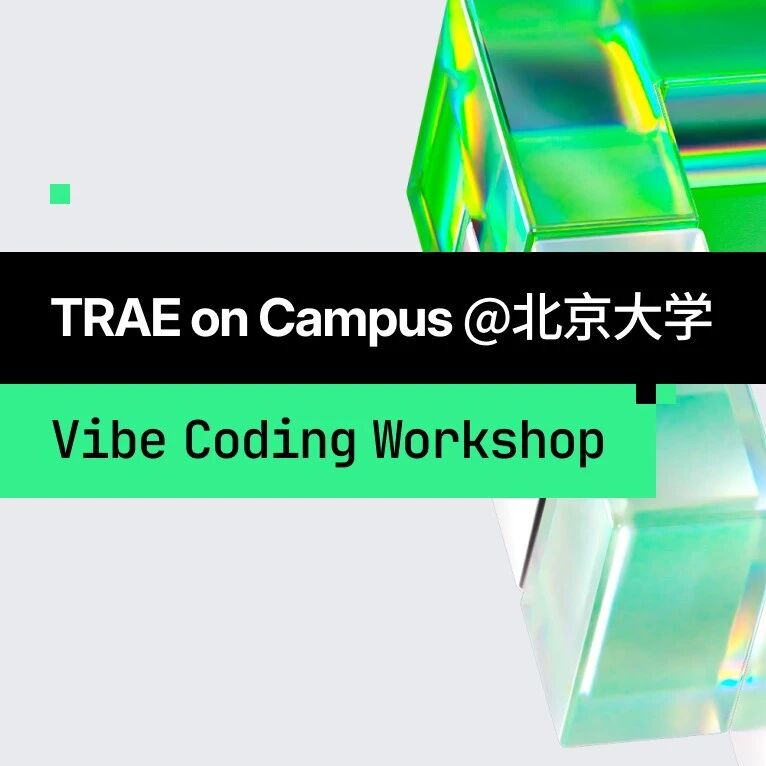 TRAE on Campus @北京大学

Vibe Coding Workshop